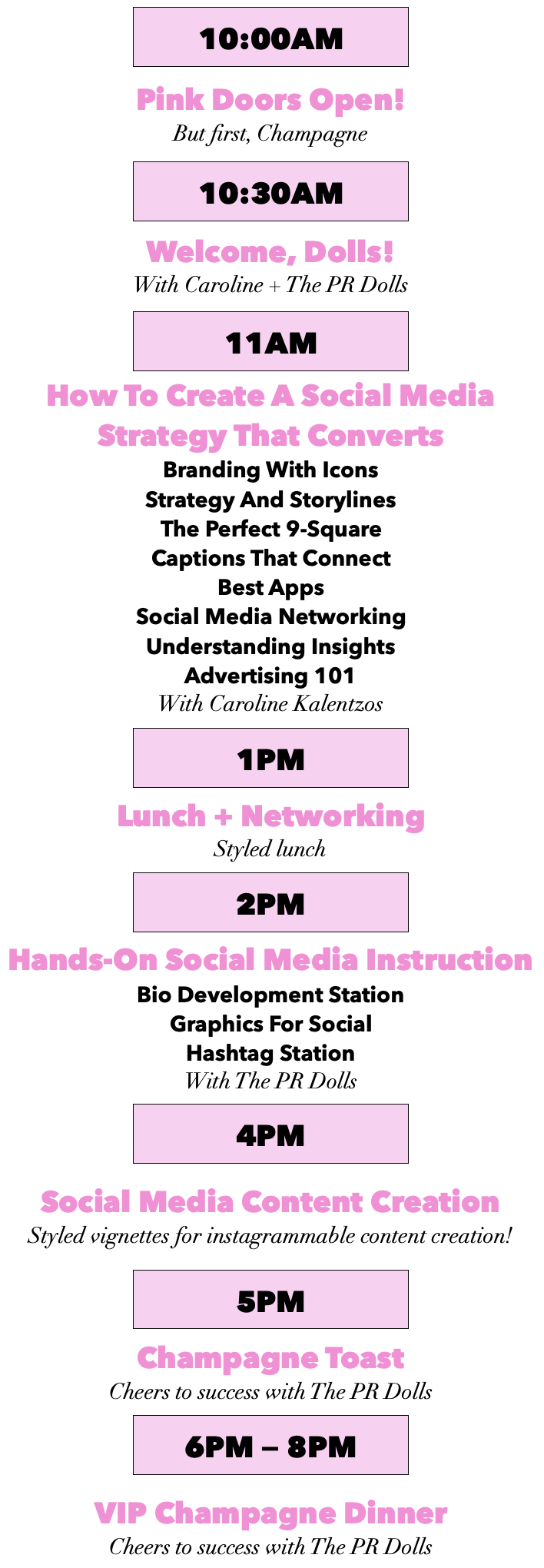 10:00AM

Pink Doors Open!
But first, Champagne

10:30AM

Welcome, Dolls!
With Caroline + The PR Dolls

11AM

How To Create A Social Media Strategy That Converts
Branding With Icons
Strategy And Storylines
The Perfect 9-Square
Captions That Connect
Best Apps
Social Media Networking
Understanding Insights
Advertising 101
With Caroline Kalentzos

1PM

Lunch + Networking
Styled lunch

2PM

Hands-On Social Media Instruction
Bio Development Station
Graphics For Social
Hashtag Station
With The PR Dolls

4PM

Social Media Content Creation
Styled vignettes for instagrammable content creation!

5PM

Champagne Toast
Cheers to success with The PR Dolls

6PM – 8PM

VIP Champagne Dinner
Cheers to success with The PR Dolls